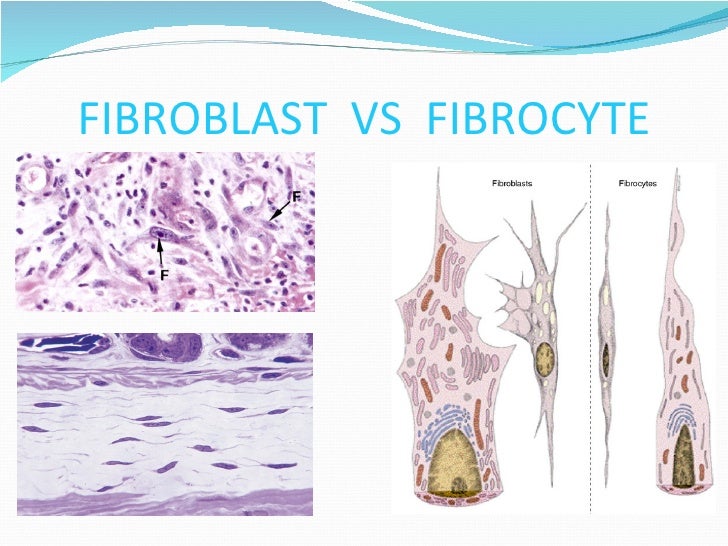 FIBROBLAST VS FIBROCYTE

F

F

Fibroblasts

Fibrocytes